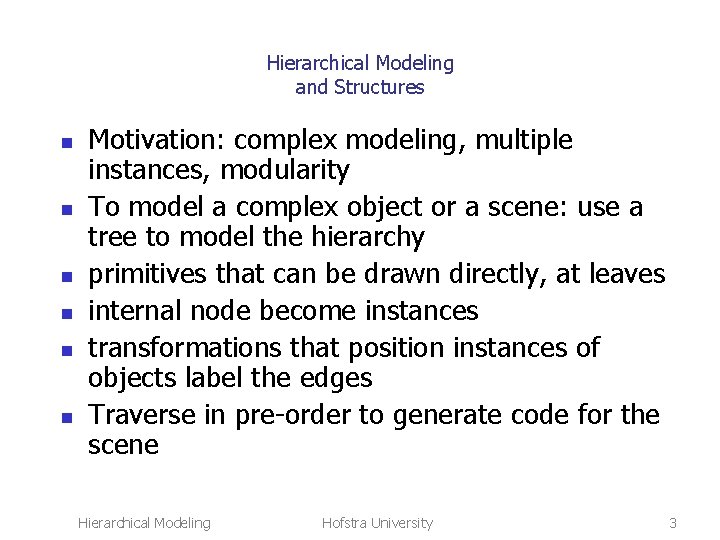 Hierarchical Modeling
and Structures

- Motivation: complex modeling, multiple instances, modularity
- To model a complex object or a scene: use a tree to model the hierarchy
- primitives that can be drawn directly, at leaves
- internal node become instances
- transformations that position instances of objects label the edges
- Traverse in pre-order to generate code for the scene

Hierarchical Modeling Hofstra University 3